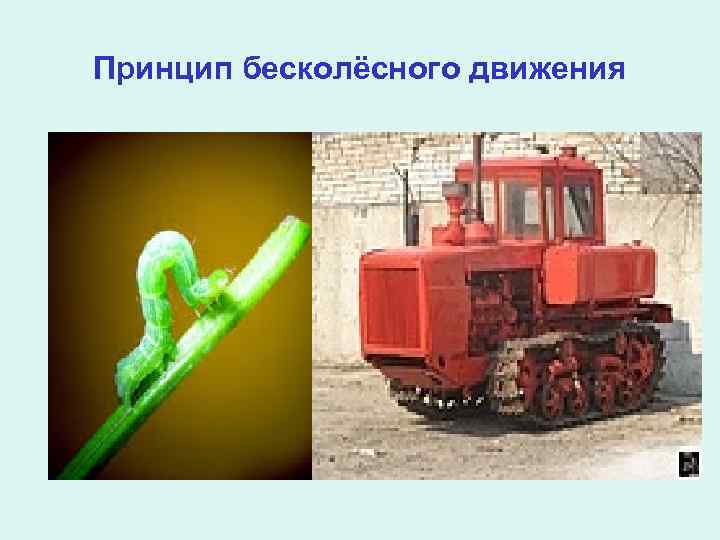 Принцип бесколёсного движения